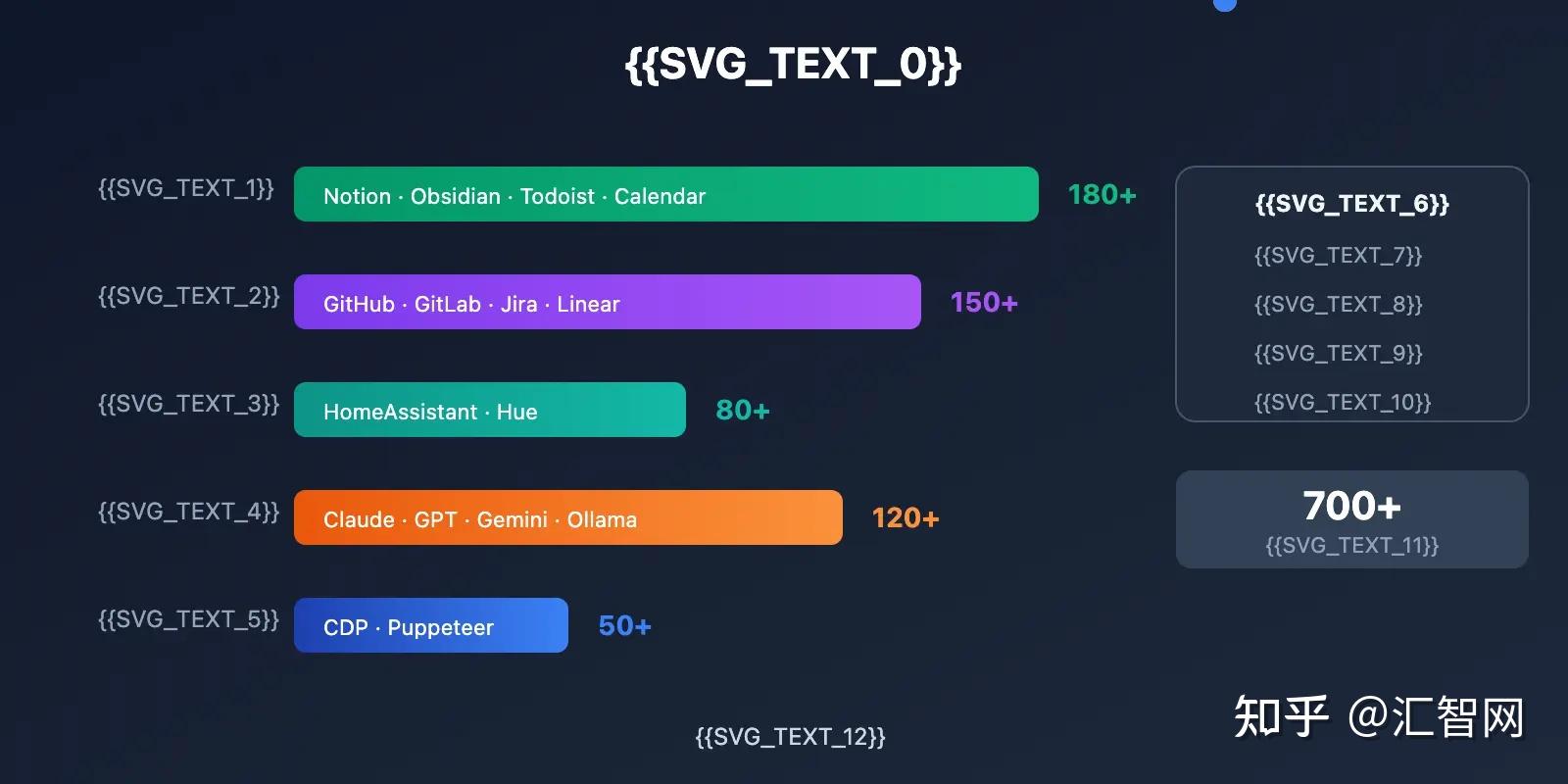 {{SVG_TEXT_0}}

{{SVG_TEXT_1}} Notion · Obsidian · Todoist · Calendar 180+

{{SVG_TEXT_2}} GitHub · GitLab · Jira · Linear 150+

{{SVG_TEXT_3}} HomeAssistant · Hue 80+

{{SVG_TEXT_4}} Claude · GPT · Gemini · Ollama 120+

{{SVG_TEXT_5}} CDP · Puppeteer 50+

{{SVG_TEXT_6}}
{{SVG_TEXT_7}}
{{SVG_TEXT_8}}
{{SVG_TEXT_9}}
{{SVG_TEXT_10}}

700+
{{SVG_TEXT_11}}

{{SVG_TEXT_12}}

知乎 @汇智网